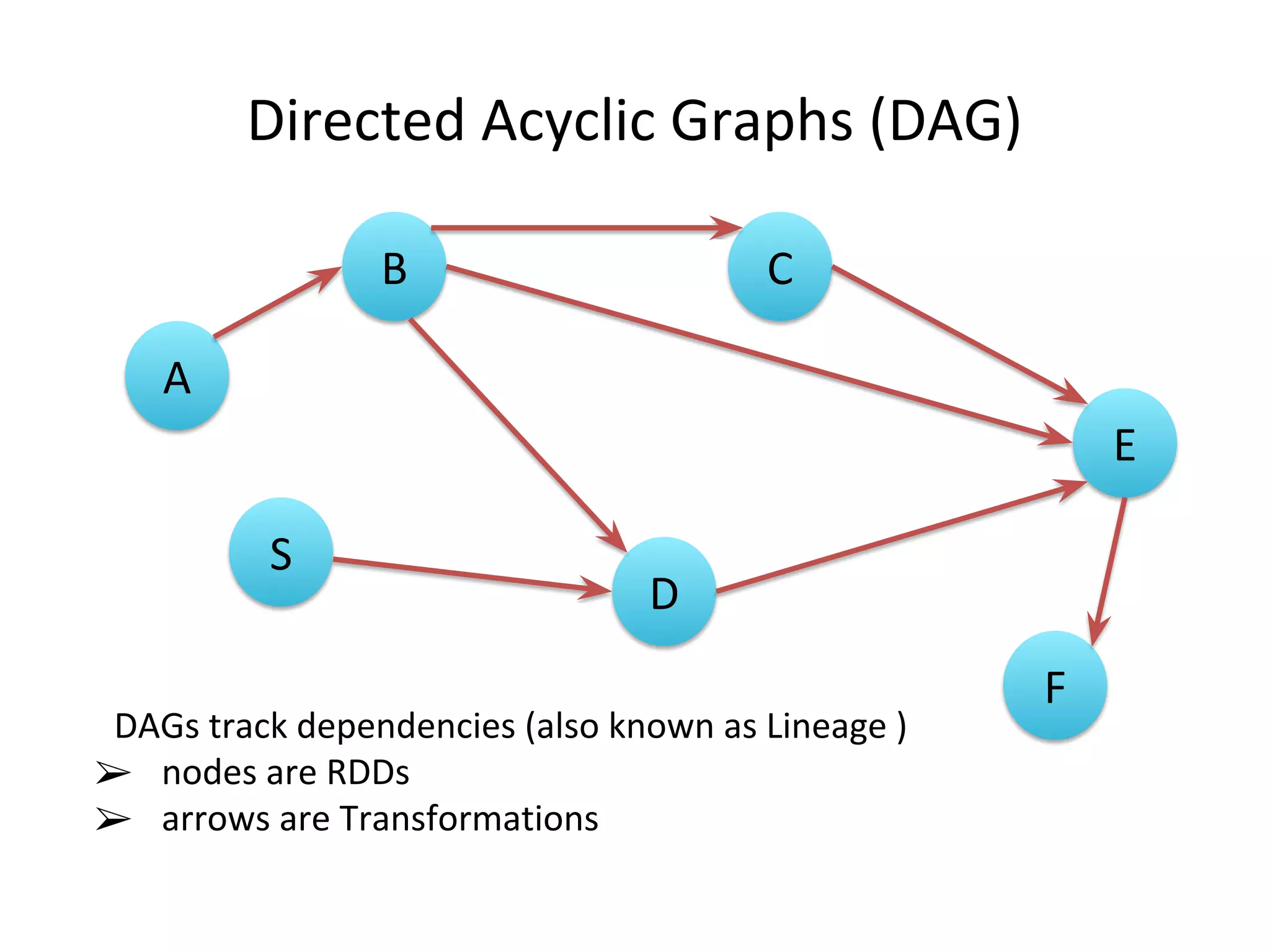 Directed Acyclic Graphs (DAG)

B

C

A

E

S

D

F

DAGs track dependencies (also known as Lineage )

➢ nodes are RDDs

➢ arrows are Transformations